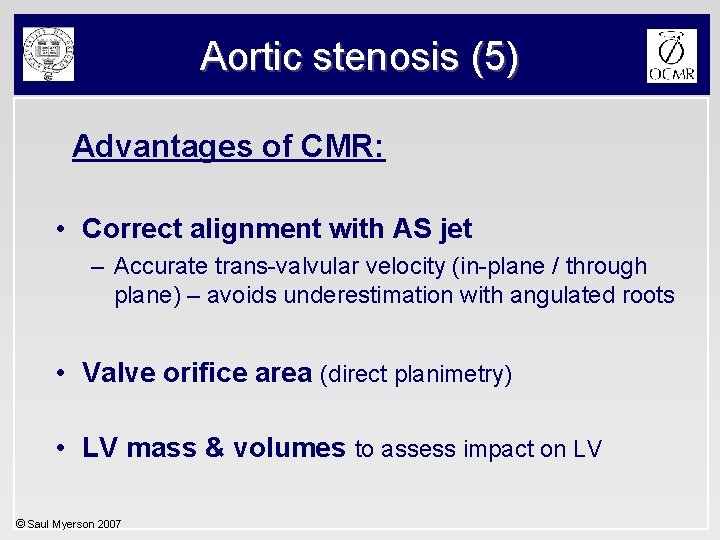 Aortic stenosis (5)

OCMR

Advantages of CMR:

• Correct alignment with AS jet
– Accurate trans-valvular velocity (in-plane / through plane) – avoids underestimation with angulated roots

• Valve orifice area (direct planimetry)

• LV mass & volumes to assess impact on LV

© Saul Myerson 2007